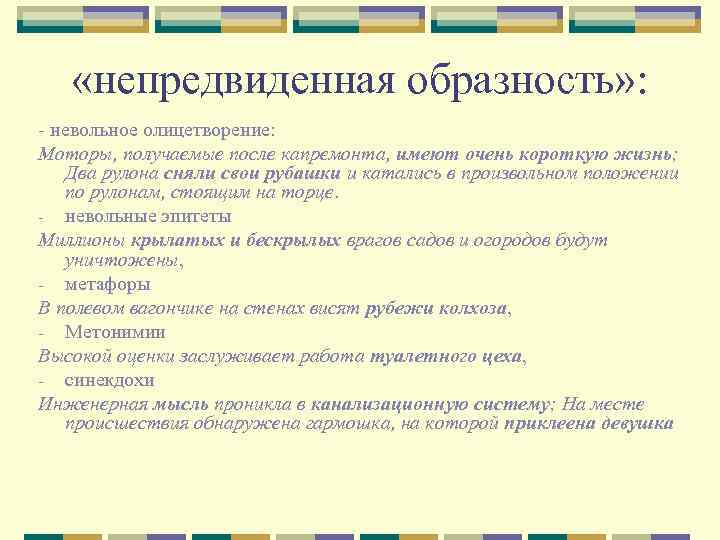 «непредвиденная образность»:

- невольное олицетворение:

Моторы, получаемые после капремонта, имеют очень короткую жизнь; Два рулона сняли свои рубашки и катались в произвольном положении по рулонам, стоящим на торце.

- невольные эпитеты

Миллионы крылатых и бескрылых врагов садов и огородов будут уничтожены,

- метафоры

В полевом вагончике на стенах висят рубежи колхоза,

- Метонимии

Высокой оценки заслуживает работа туалетного цеха,

- синекдохи

Инженерная мысль проникла в канализационную систему; На месте происшествия обнаружена гармошка, на которой приклеена девушка